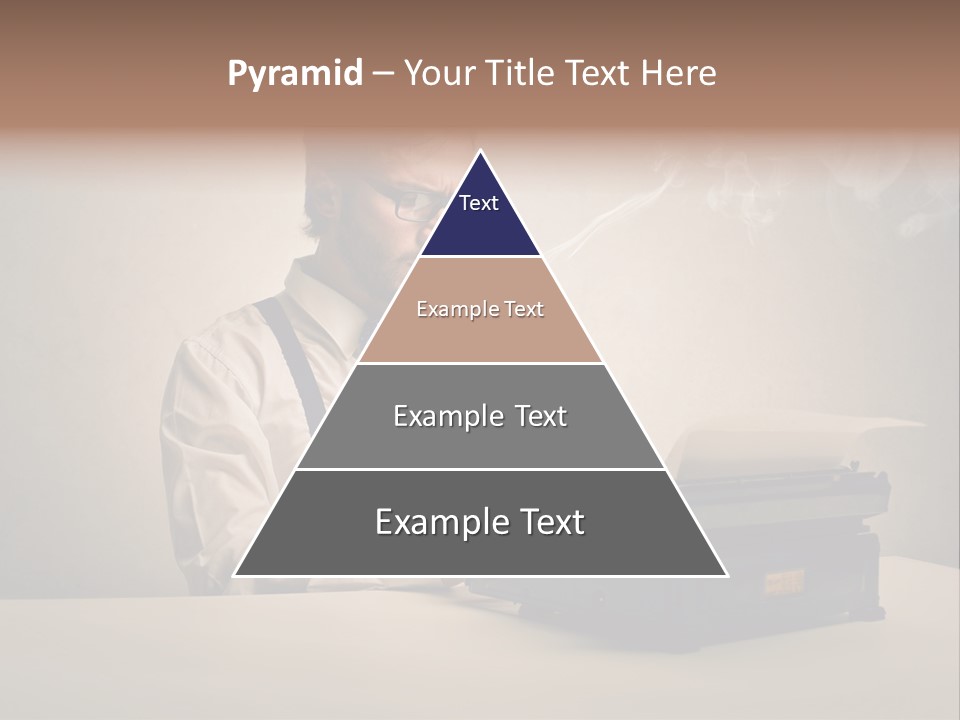 Pyramid – Your Title Text Here

Text

Example Text

Example Text

Example Text